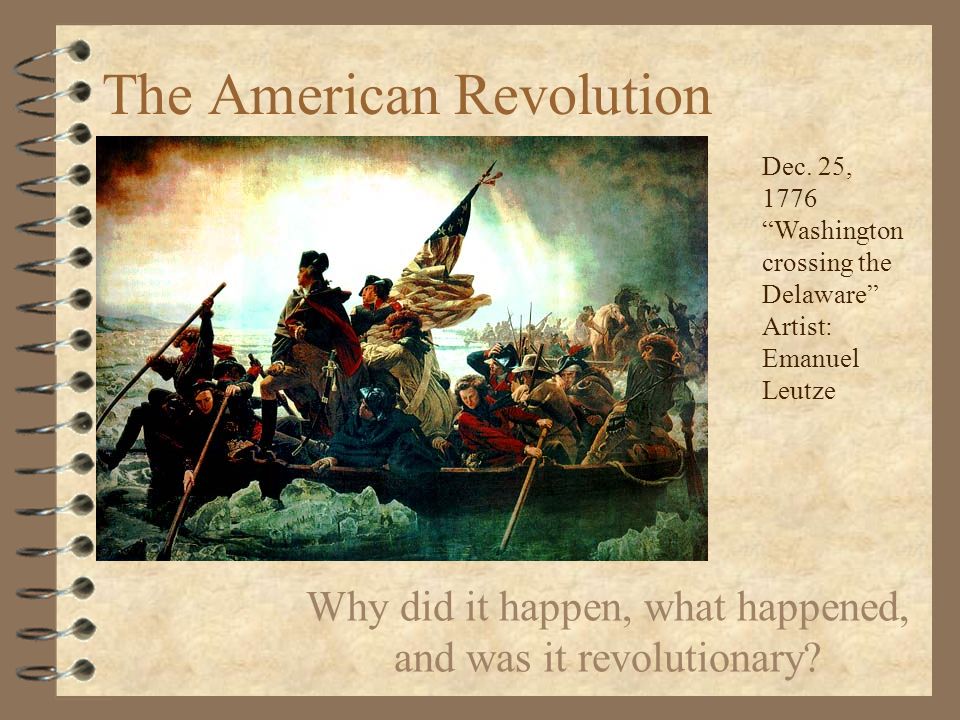 The American Revolution

Dec. 25, 1776 “Washington crossing the Delaware” Artist: Emanuel Leutze

Why did it happen, what happened, and was it revolutionary?